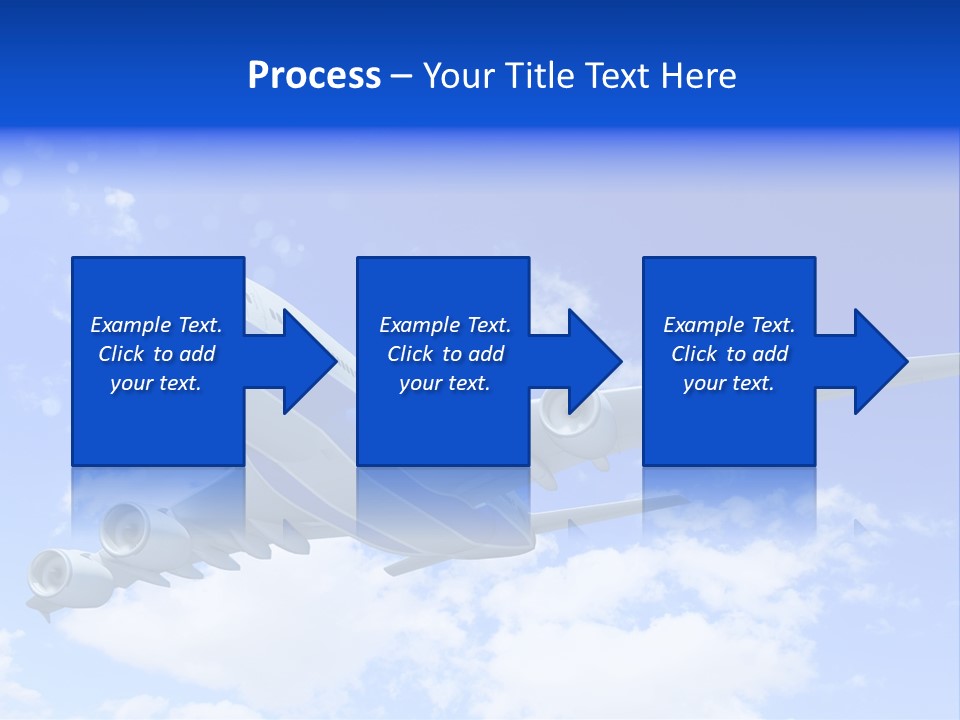 Process – Your Title Text Here

Example Text. Click to add your text.

Example Text. Click to add your text.

Example Text. Click to add your text.